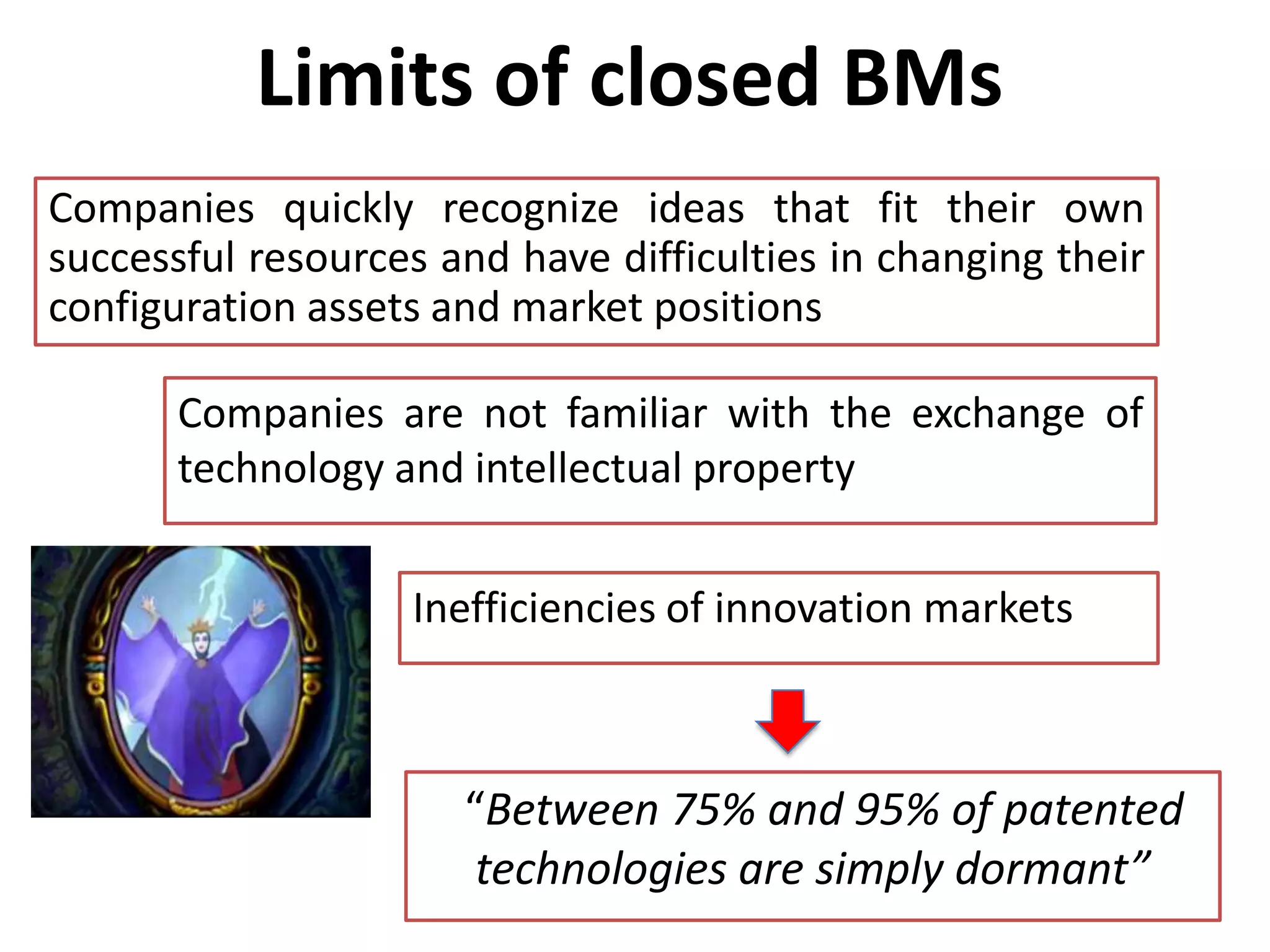 Limits of closed BMs

Companies quickly recognize ideas that fit their own successful resources and have difficulties in changing their configuration assets and market positions

Companies are not familiar with the exchange of technology and intellectual property

Inefficiencies of innovation markets

“Between 75% and 95% of patented technologies are simply dormant”